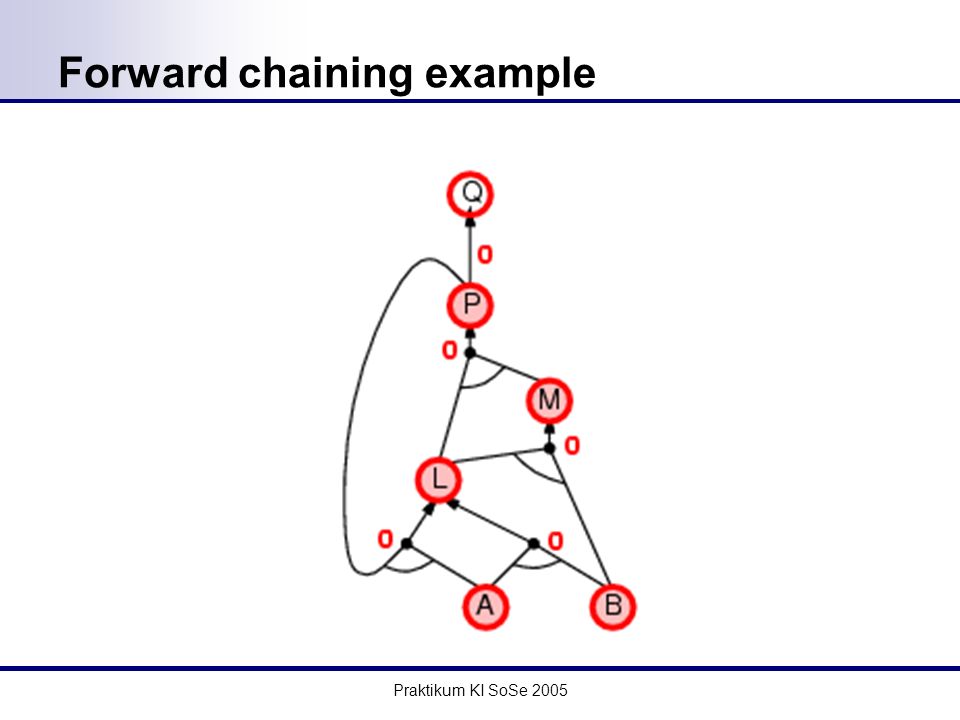 Forward chaining example

Q
0
P
0
M
0
L
0
0
A
B

Praktikum KI SoSe 2005